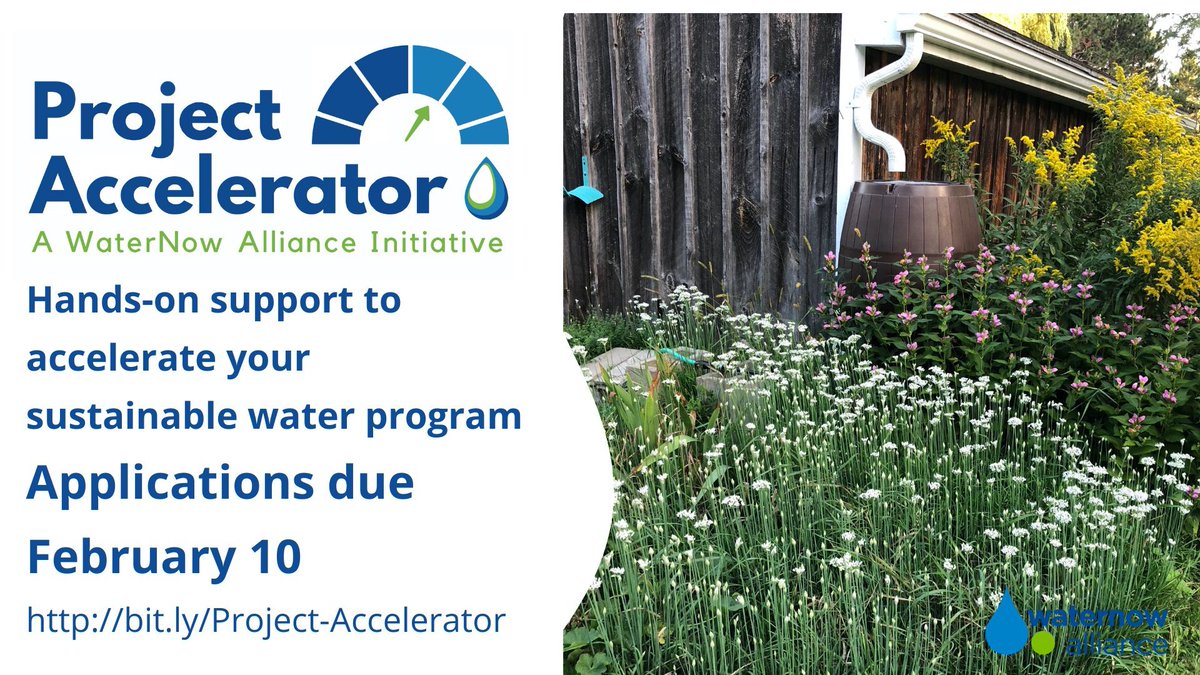 Project Accelerator
A WaterNow Alliance Initiative

Hands-on support to accelerate your sustainable water program

Applications due February 10

http://bit.ly/Project-Accelerator

waternow alliance